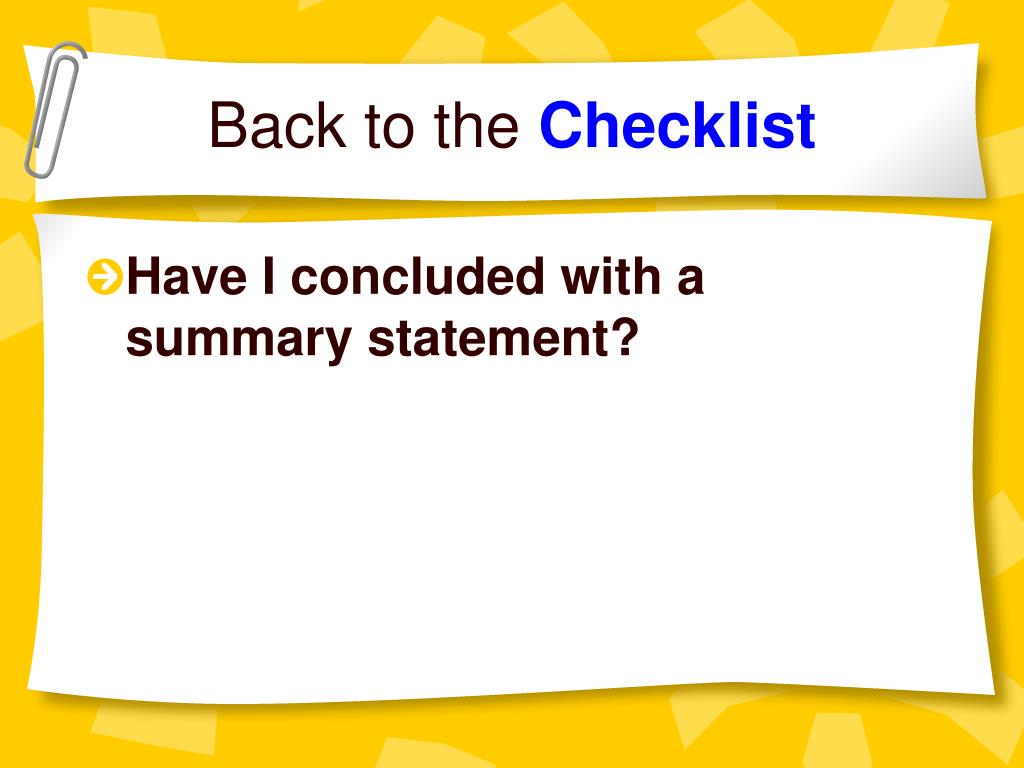 Back to the Checklist

Have I concluded with a summary statement?